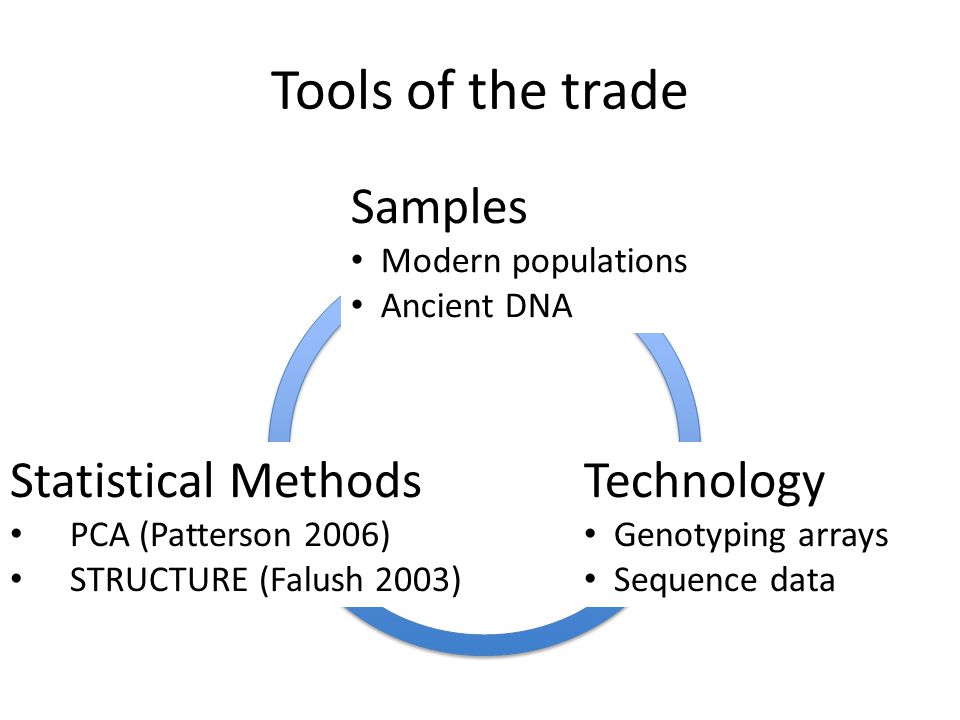 Tools of the trade

Samples
• Modern populations
• Ancient DNA

Statistical Methods
• PCA (Patterson 2006)
• STRUCTURE (Falush 2003)

Technology
• Genotyping arrays
• Sequence data